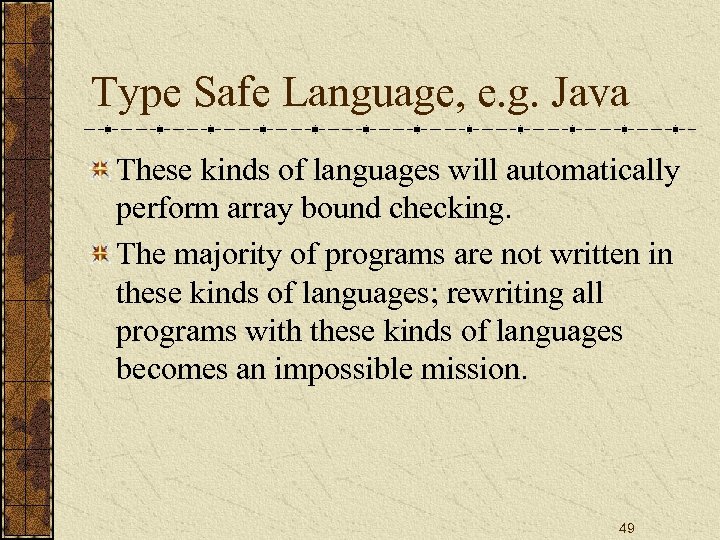 Type Safe Language, e.g. Java

These kinds of languages will automatically perform array bound checking.

The majority of programs are not written in these kinds of languages; rewriting all programs with these kinds of languages becomes an impossible mission.

49